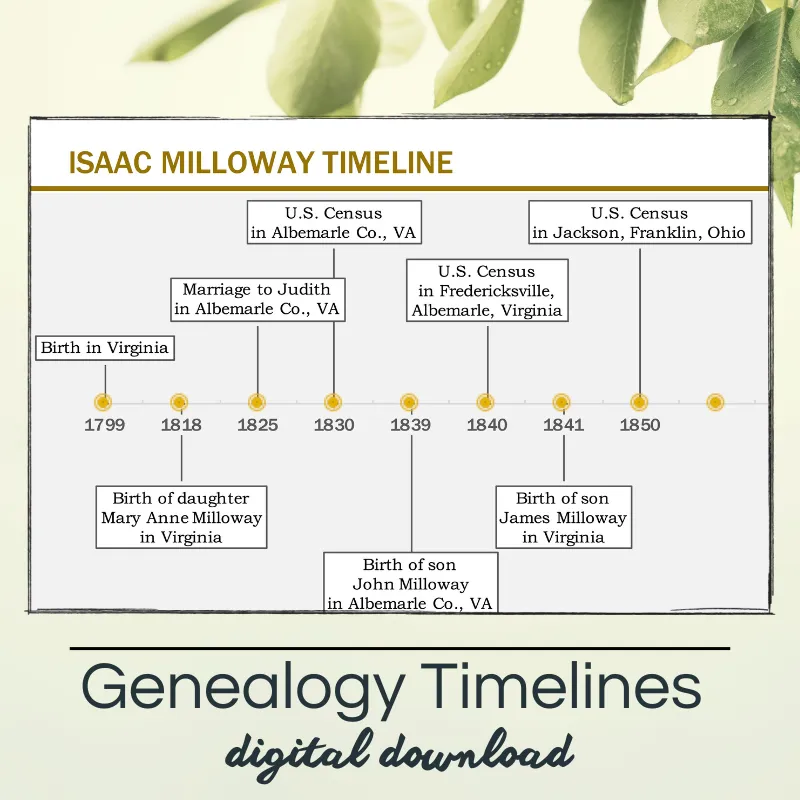 ISAAC MILLOWAY TIMELINE

Birth in Virginia

Marriage to Judith in Albemarle Co., VA

U.S. Census in Albemarle Co., VA

U.S. Census in Fredericksville, Albemarle, Virginia

U.S. Census in Jackson, Franklin, Ohio

1799

1818

1825

1830

1839

1840

1841

1850

Birth of daughter Mary Anne Milloway in Virginia

Birth of son John Milloway in Albemarle Co., VA

Birth of son James Milloway in Virginia

Genealogy Timelines

digital download